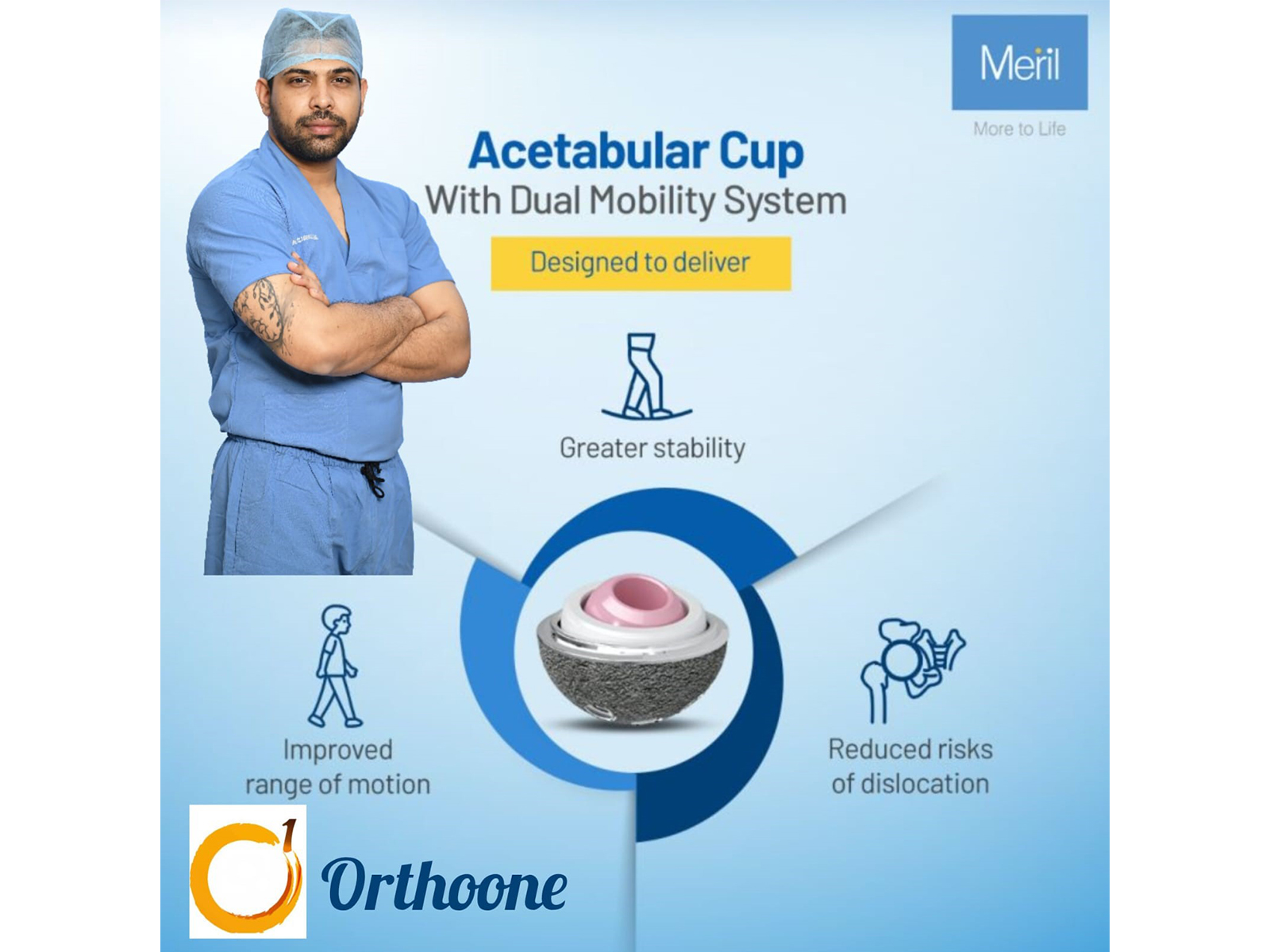 Meril

More to Life

Acetabular Cup
With Dual Mobility System

Designed to deliver

Greater stability

Improved range of motion

Reduced risks of dislocation

Orthoone